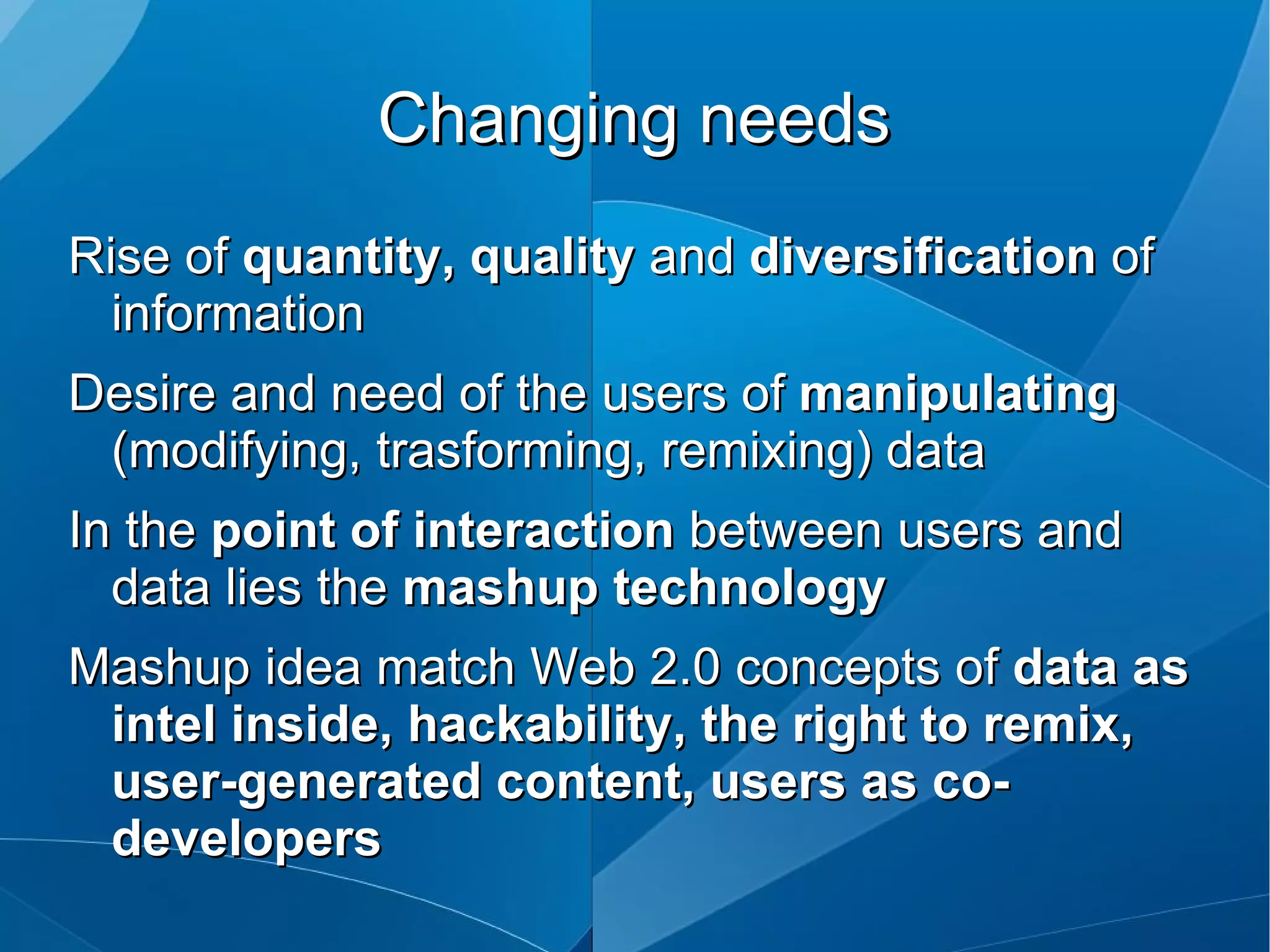 Changing needs

Rise of quantity, quality and diversification of information

Desire and need of the users of manipulating (modifying, trasforming, remixing) data

In the point of interaction between users and data lies the mashup technology

Mashup idea match Web 2.0 concepts of data as intel inside, hackability, the right to remix, user-generated content, users as co-developers